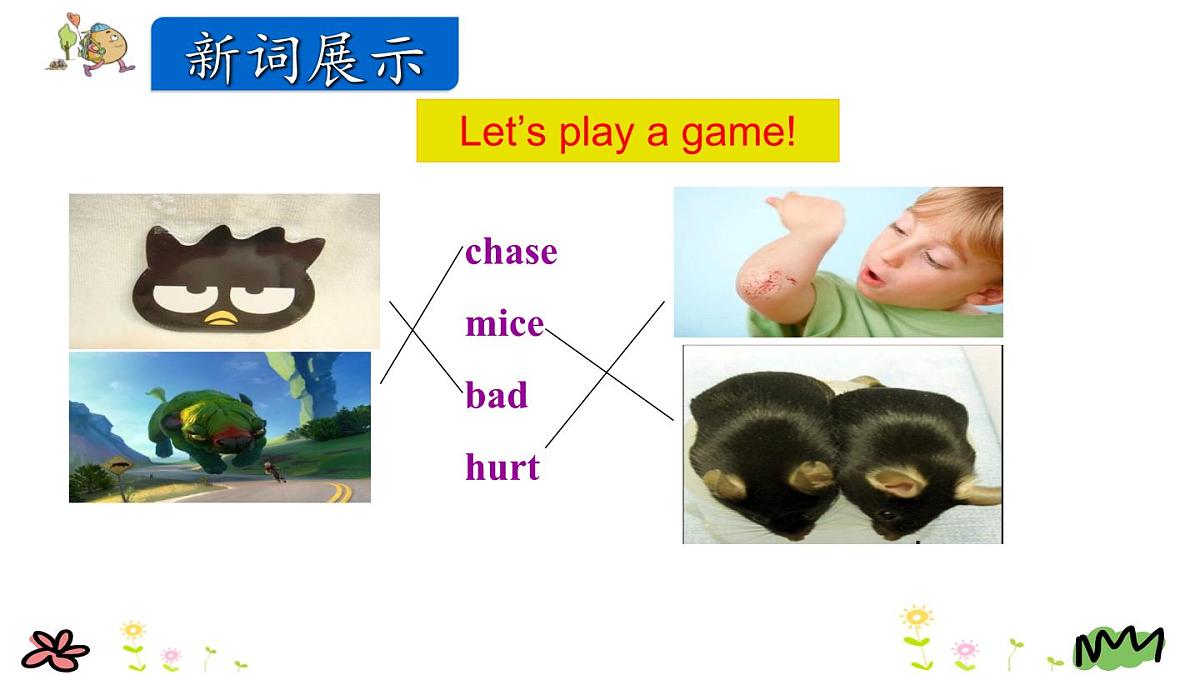 新词展示

Let's play a game!

chase

mice

bad

hurt